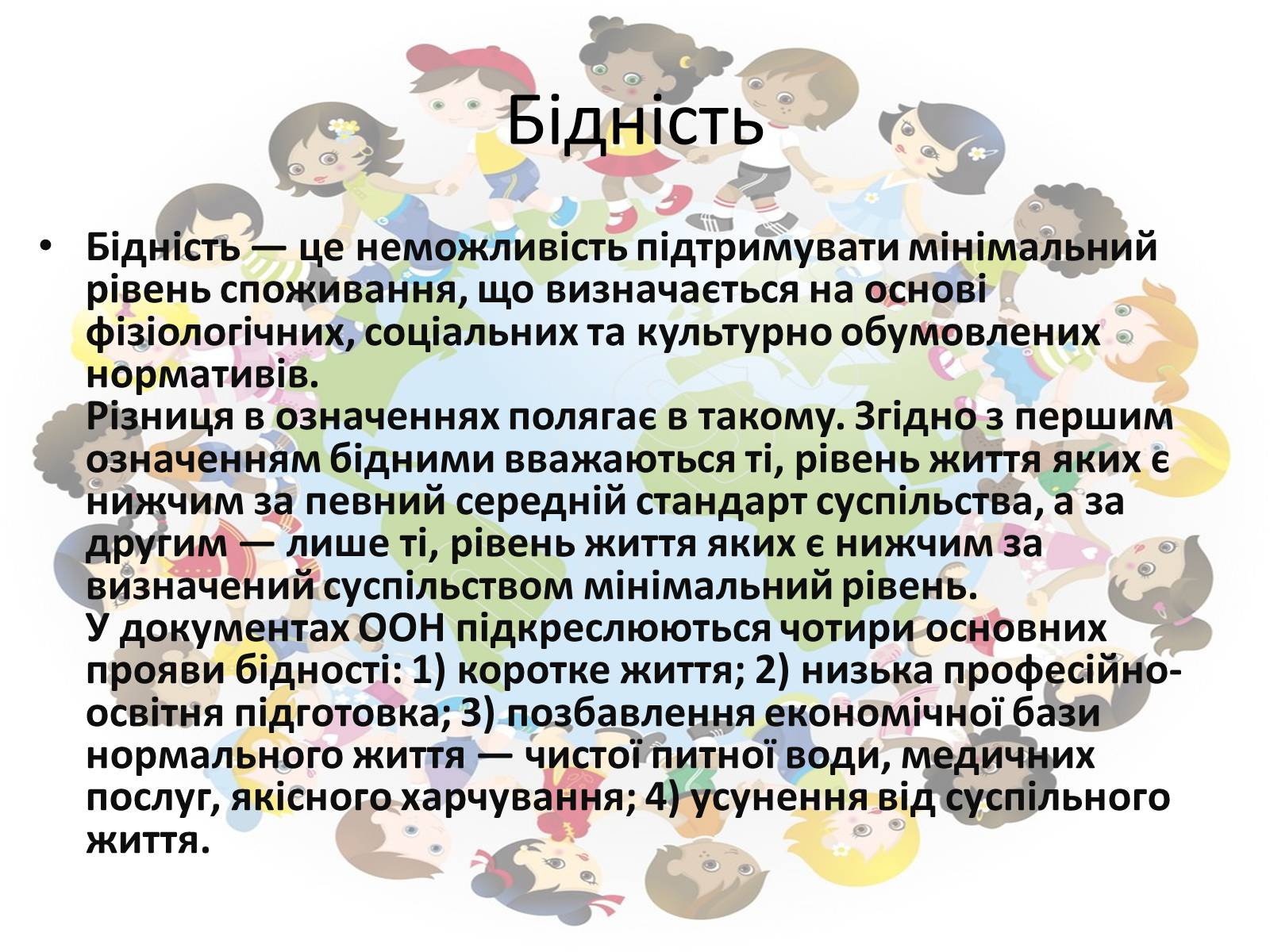 Бідність

• Бідність — це неможливість підтримувати мінімальний рівень споживання, що визначається на основі фізіологічних, соціальних та культурно обумовлених нормативів.
Різниця в означеннях полягає в такому. Згідно з першим означенням бідними вважаються ті, рівень життя яких є нижчим за певний середній стандарт суспільства, а за другим — лише ті, рівень життя яких є нижчим за визначений суспільством мінімальний рівень.
У документах ООН підкреслюються чотири основних прояви бідності: 1) коротке життя; 2) низька професійно-освітня підготовка; 3) позбавлення економічної бази нормального життя — чистої питної води, медичних послуг, якісного харчування; 4) усунення від суспільного життя.